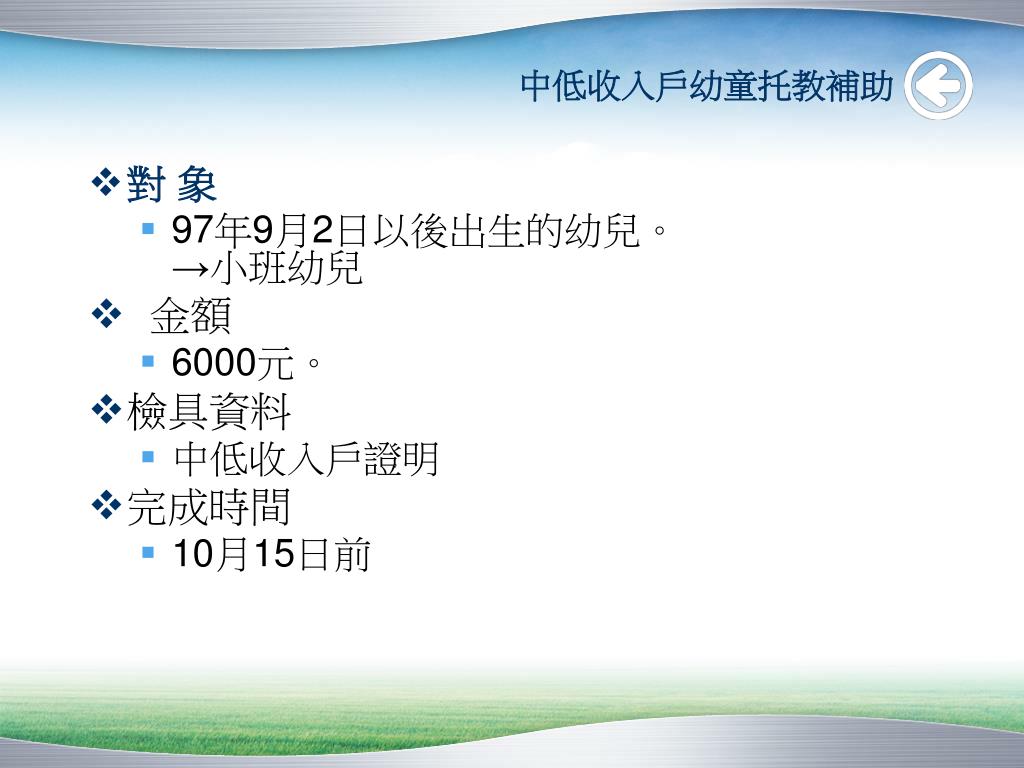 中低收入戶幼童托教補助

❖對 象

▪ 97年9月2日以後出生的幼兒。
→小班幼兒

❖ 金額

▪ 6000元。

❖檢具資料

▪ 中低收入戶證明

❖完成時間

▪ 10月15日前